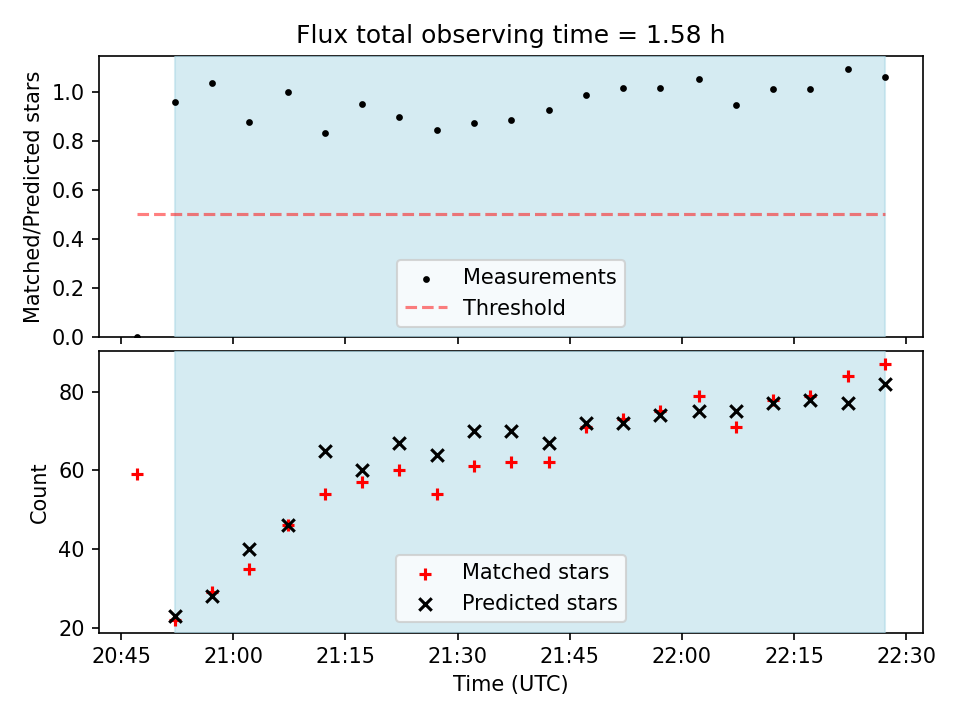 Flux total observing time = 1.58 h

Matched/Predicted stars

1.0
0.8
0.6
0.4
0.2
0.0

Measurements
Threshold

Count

80
60
40
20

Matched stars
Predicted stars

20:45
21:00
21:15
21:30
21:45
22:00
22:15
22:30

Time (UTC)